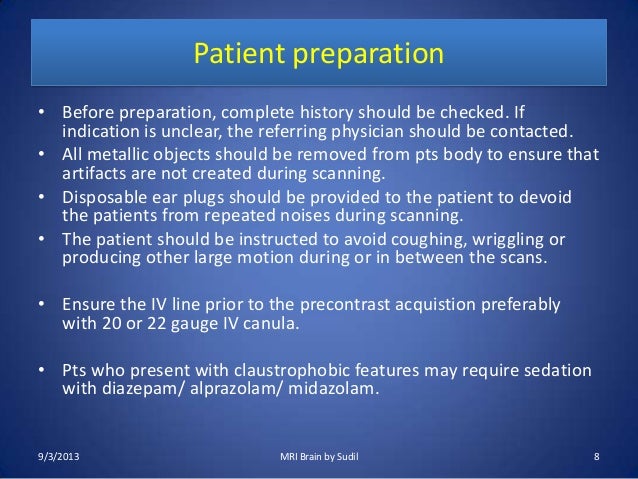 Patient preparation

• Before preparation, complete history should be checked. If indication is unclear, the referring physician should be contacted.
• All metallic objects should be removed from pts body to ensure that artifacts are not created during scanning.
• Disposable ear plugs should be provided to the patient to devoid the patients from repeated noises during scanning.
• The patient should be instructed to avoid coughing, wriggling or producing other large motion during or in between the scans.

• Ensure the IV line prior to the precontrast acquistion preferably with 20 or 22 gauge IV canula.

• Pts who present with claustrophobic features may require sedation with diazepam/ alprazolam/ midazolam.

9/3/2013 MRI Brain by Sudil 8